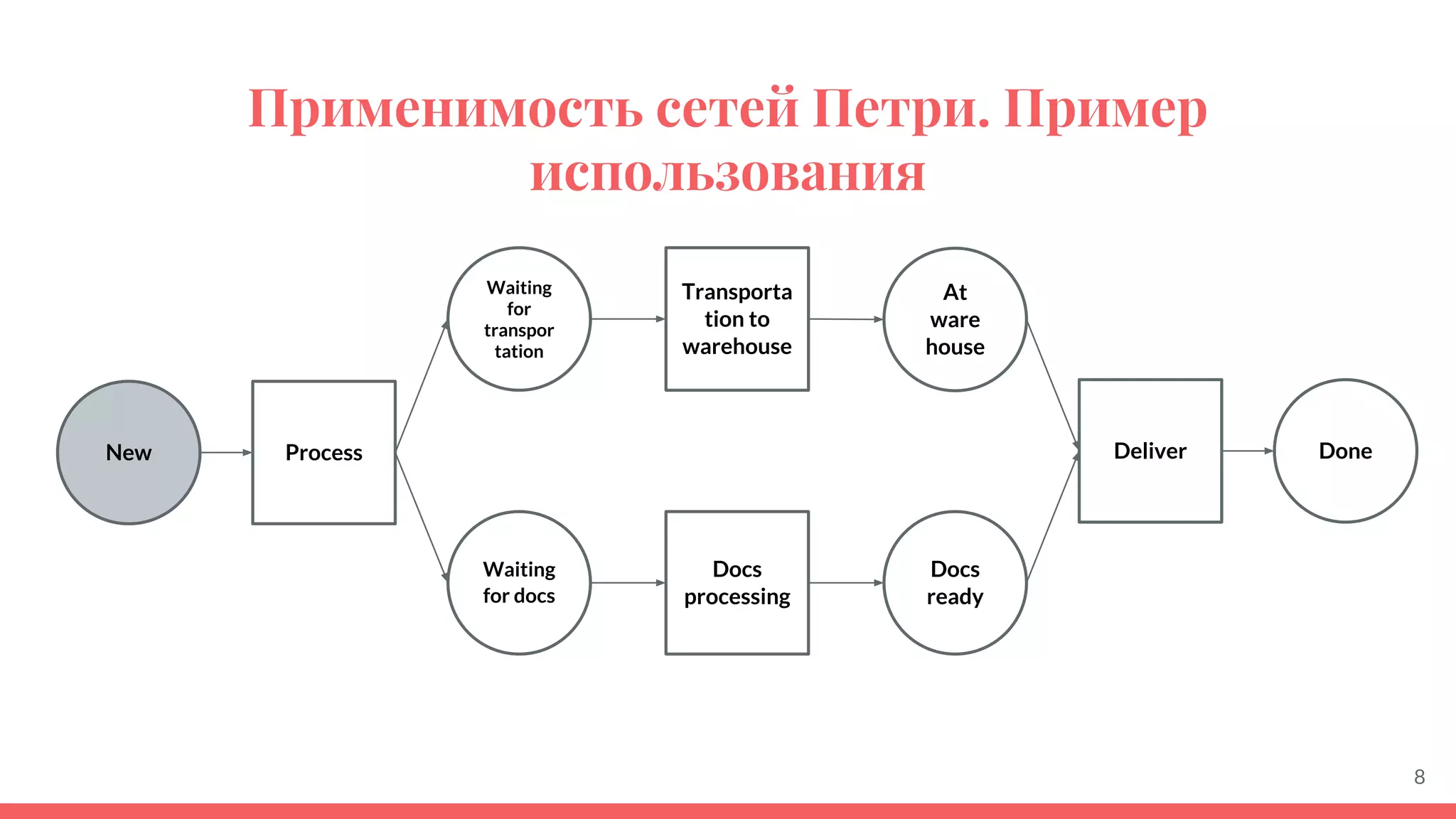 Применимость сетей Петри. Пример использования

New

Process

Waiting for transpor tation

Transporta tion to warehouse

At ware house

Waiting for docs

Docs processing

Docs ready

Deliver

Done

8